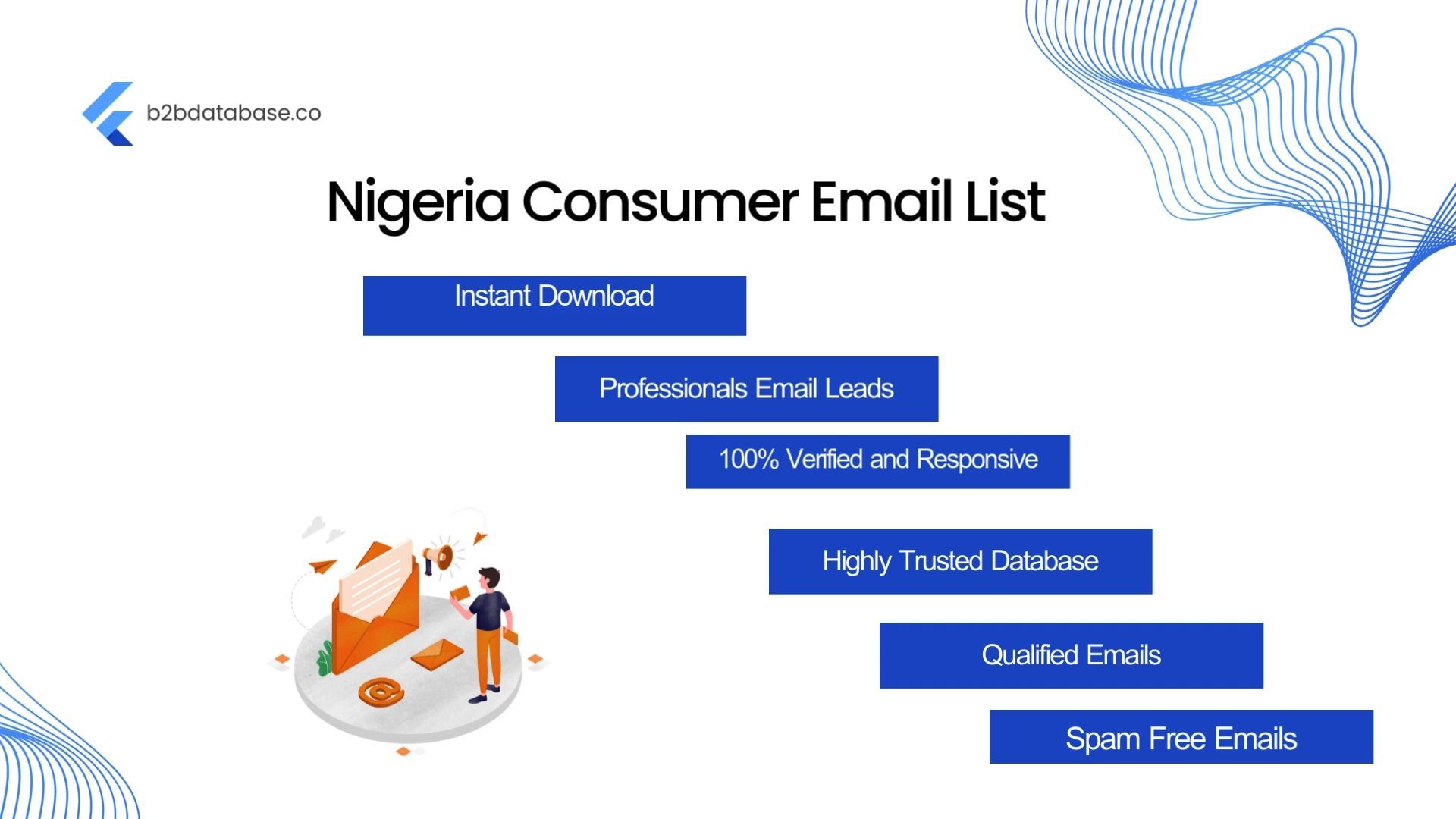 b2bdatabase.co

Nigeria Consumer Email List

Instant Download

Professionals Email Leads

100% Verified and Responsive

Highly Trusted Database

Qualified Emails

Spam Free Emails